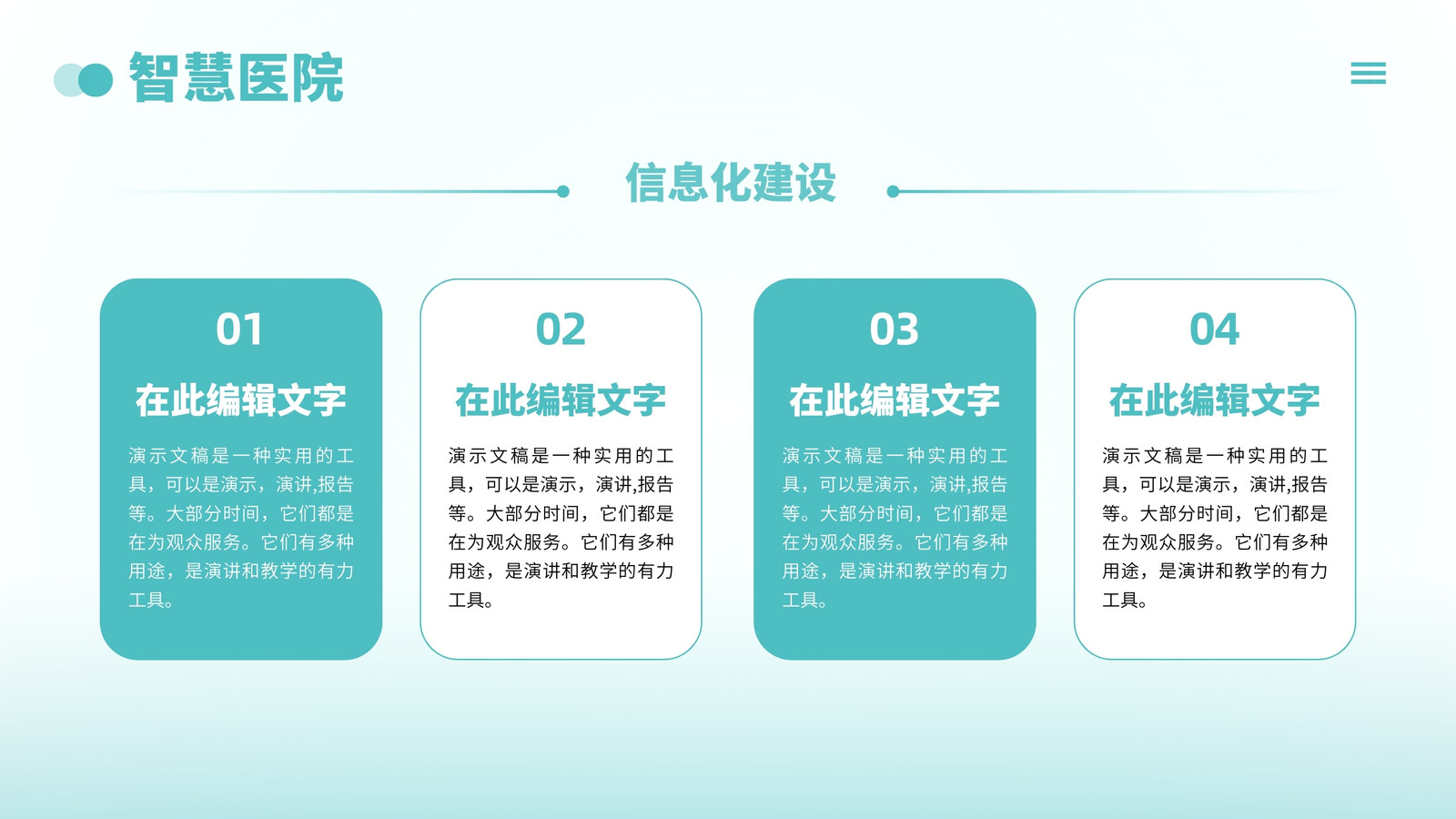 智慧医院

信息化建设

01

在此编辑文字

演示文稿是一种实用的工具，可以是演示，演讲,报告等。大部分时间，它们都是在为观众服务。它们有多种用途，是演讲和教学的有力工具。

02

在此编辑文字

演示文稿是一种实用的工具，可以是演示，演讲,报告等。大部分时间，它们都是在为观众服务。它们有多种用途，是演讲和教学的有力工具。

03

在此编辑文字

演示文稿是一种实用的工具，可以是演示，演讲,报告等。大部分时间，它们都是在为观众服务。它们有多种用途，是演讲和教学的有力工具。

04

在此编辑文字

演示文稿是一种实用的工具，可以是演示，演讲,报告等。大部分时间，它们都是在为观众服务。它们有多种用途，是演讲和教学的有力工具。